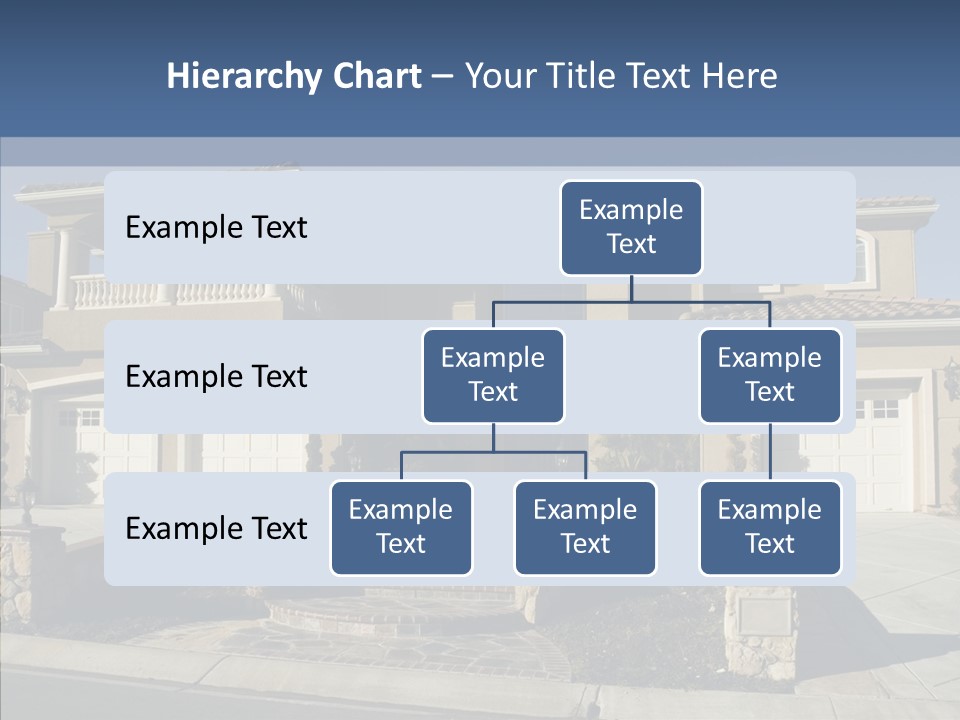 Hierarchy Chart – Your Title Text Here

Example Text

Example Text

Example Text

Example Text

Example Text

Example Text

Example Text

Example Text

Example Text